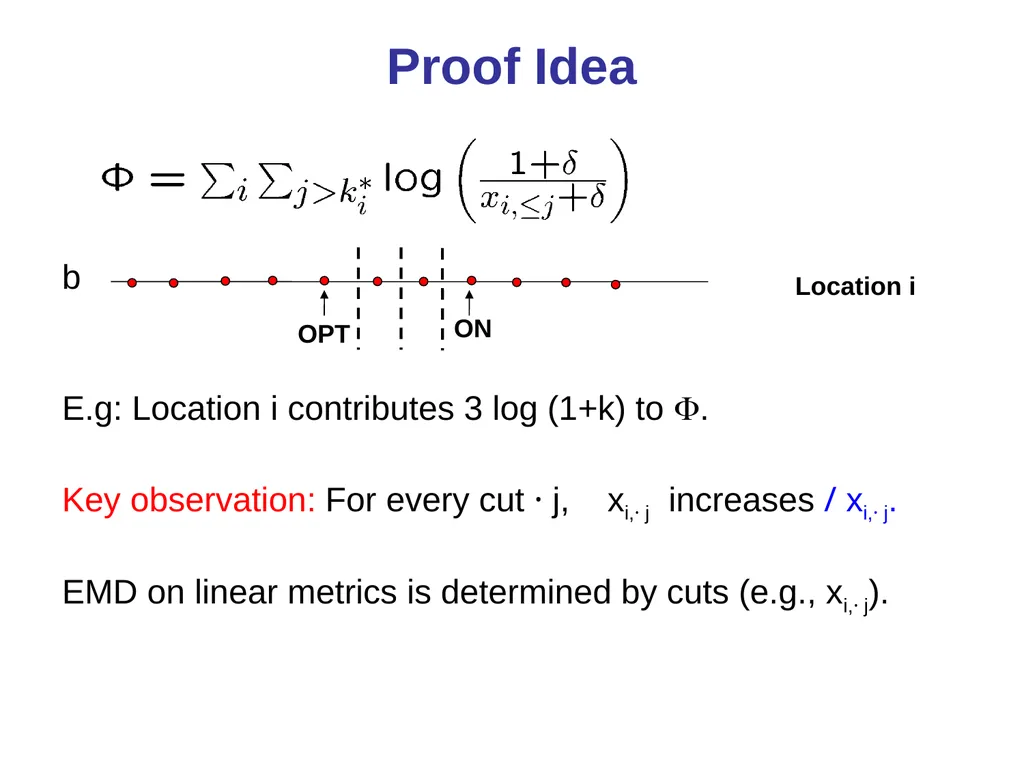 Proof Idea

$\Phi = \sum_i \sum_{j>k_i^*} \log\left(\frac{1+\delta}{x_{i,\leq j}+\delta}\right)$

b

Location i

OPT

ON

E.g: Location i contributes 3 log (1+k) to $\Phi$.

Key observation: For every cut · j, $x_{i,\cdot j}$ increases / $x_{i,\cdot j}$.

EMD on linear metrics is determined by cuts (e.g., $x_{i,\cdot j}$).